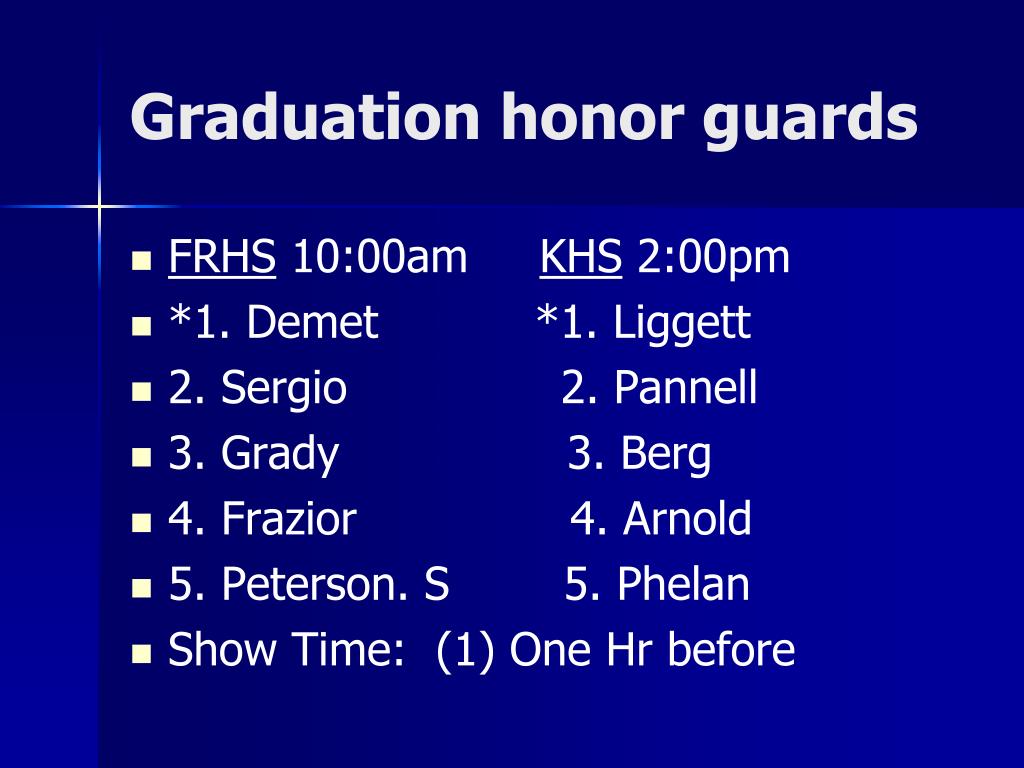 Graduation honor guards

- FRHS 10:00am KHS 2:00pm
- *1. Demet *1. Liggett
- 2. Sergio 2. Pannell
- 3. Grady 3. Berg
- 4. Frazior 4. Arnold
- 5. Peterson. S 5. Phelan
- Show Time: (1) One Hr before